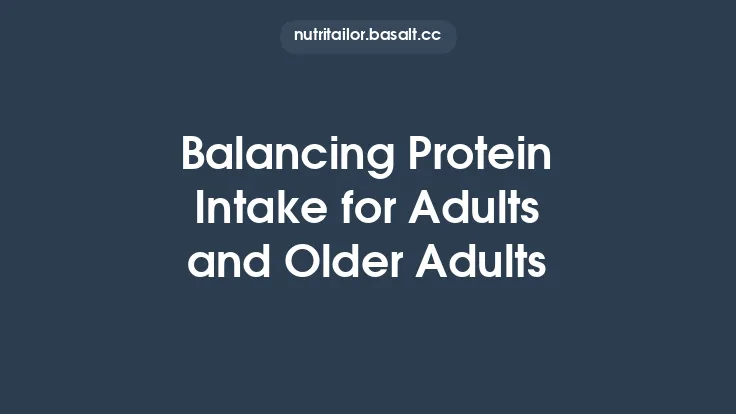 nutritailor.basalt.cc

Balancing Protein Intake for Adults and Older Adults